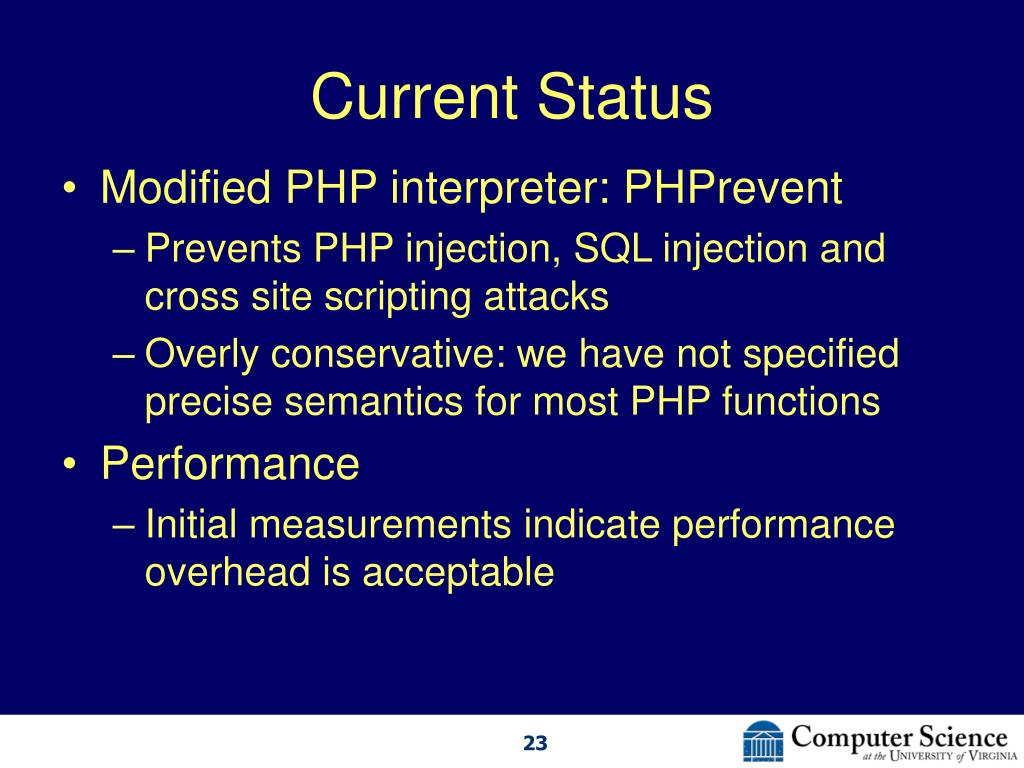 Current Status

• Modified PHP interpreter: PHPrevent
– Prevents PHP injection, SQL injection and cross site scripting attacks
– Overly conservative: we have not specified precise semantics for most PHP functions

• Performance
– Initial measurements indicate performance overhead is acceptable

23

Computer Science
at the University of Virginia